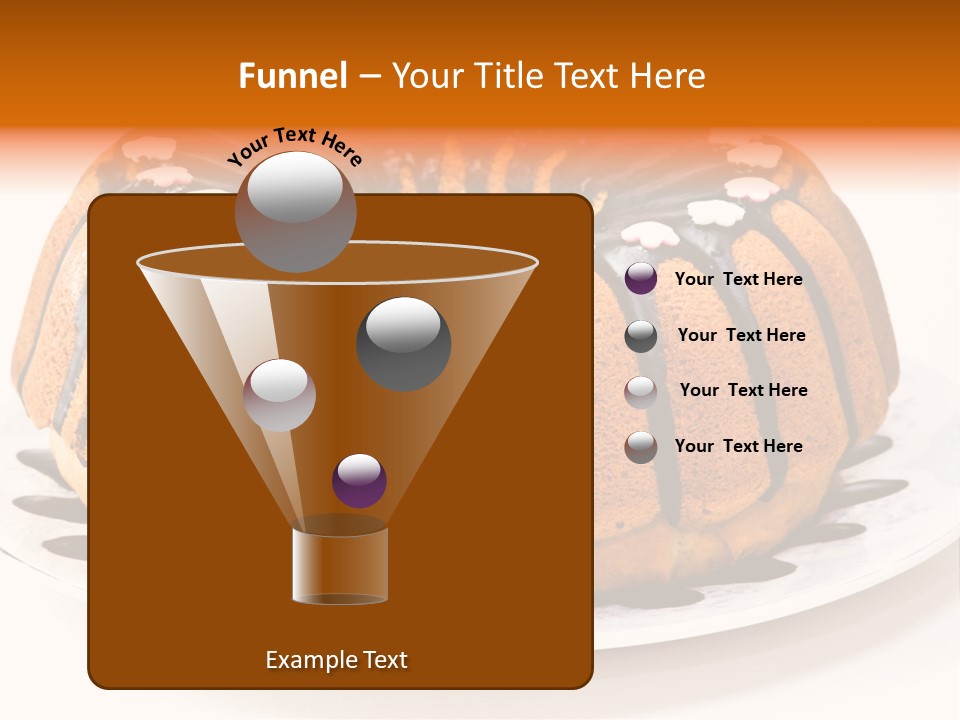 Funnel – Your Title Text Here

Your Text Here

Your Text Here

Your Text Here

Your Text Here

Your Text Here

Example Text